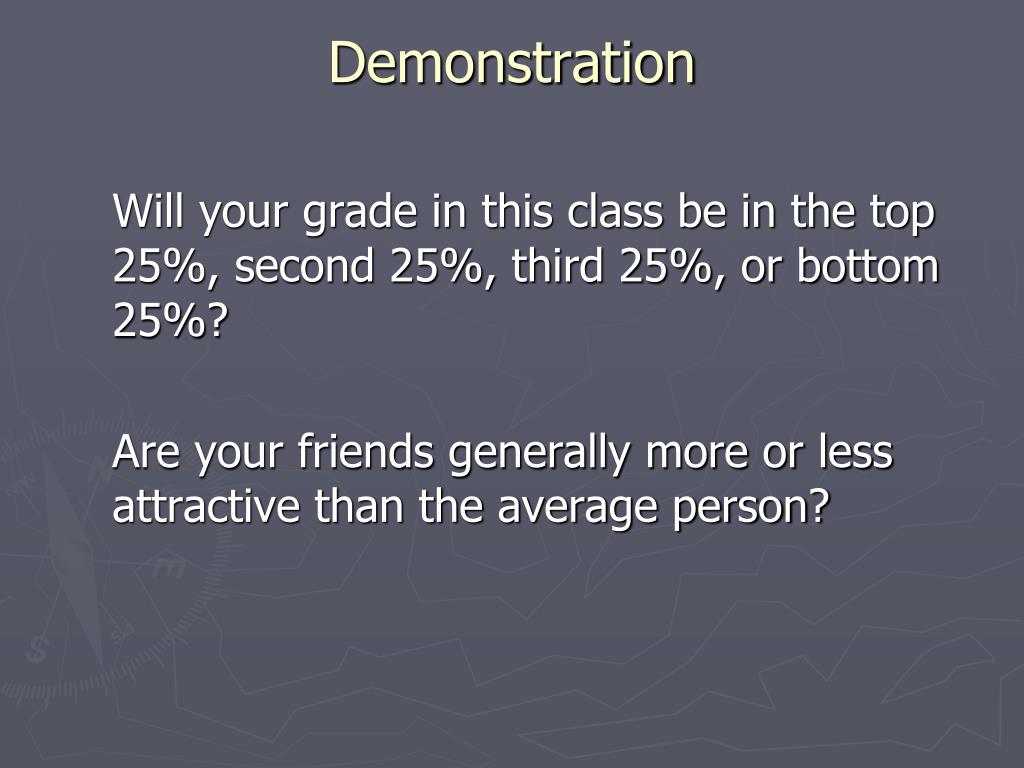 Demonstration

Will your grade in this class be in the top 25%, second 25%, third 25%, or bottom 25%?

Are your friends generally more or less attractive than the average person?